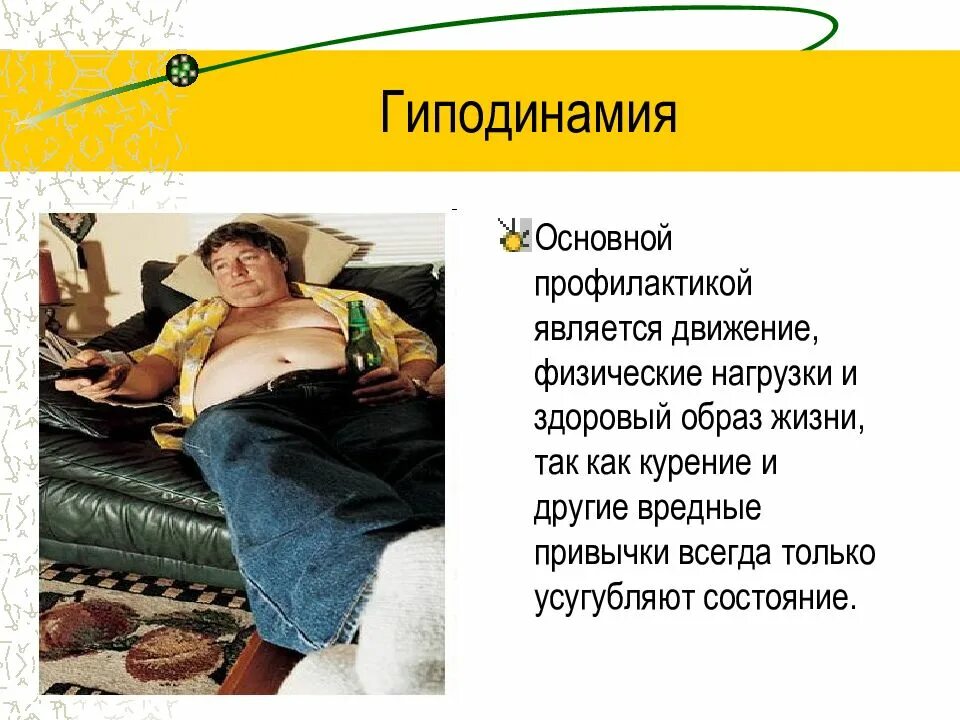 Гиподинамия

Основной профилактикой является движение, физические нагрузки и здоровый образ жизни, так как курение и другие вредные привычки всегда только усугубляют состояние.